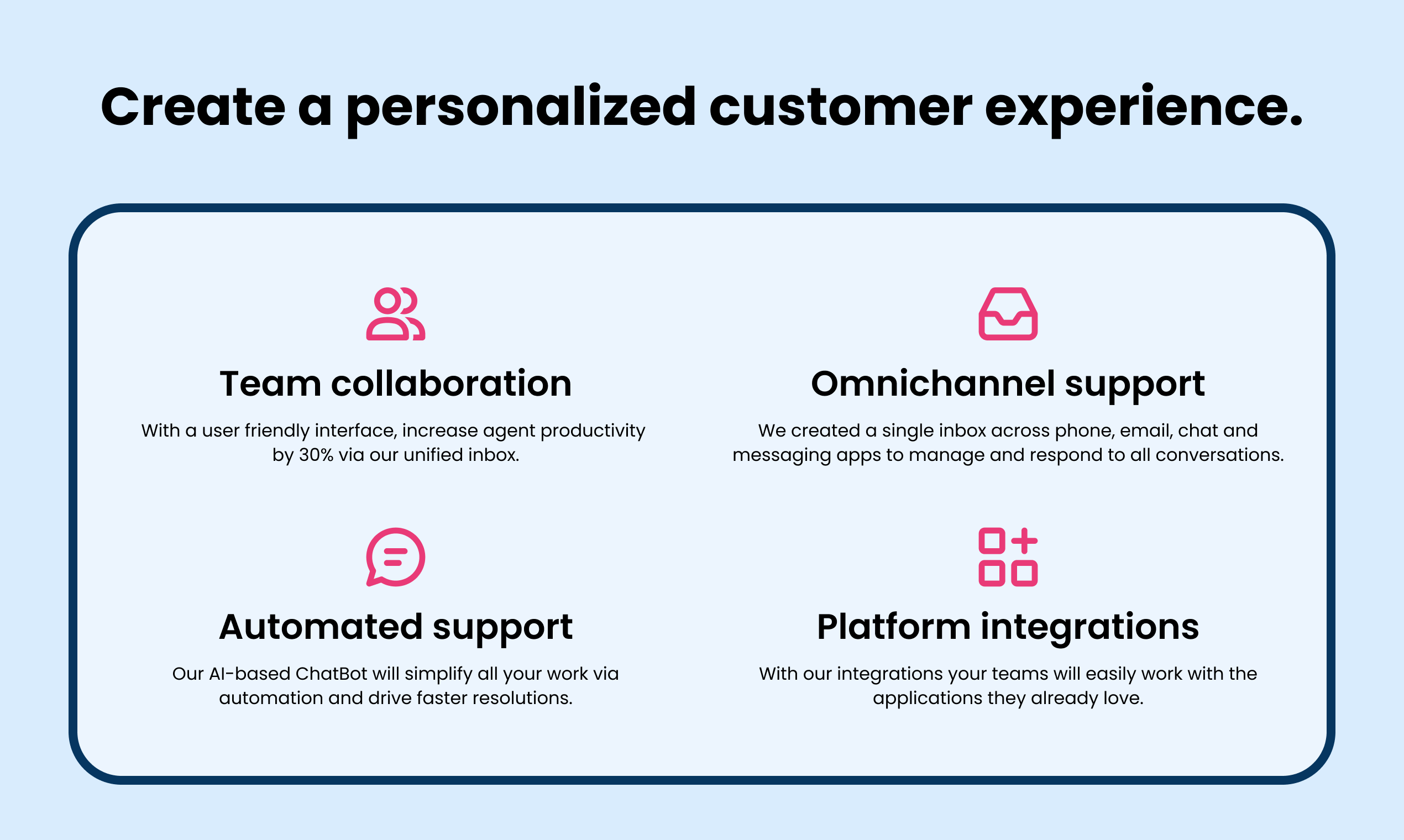 Create a personalized customer experience.

Team collaboration

With a user friendly interface, increase agent productivity by 30% via our unified inbox.

Omnichannel support

We created a single inbox across phone, email, chat and messaging apps to manage and respond to all conversations.

Automated support

Our AI-based ChatBot will simplify all your work via automation and drive faster resolutions.

Platform integrations

With our integrations your teams will easily work with the applications they already love.